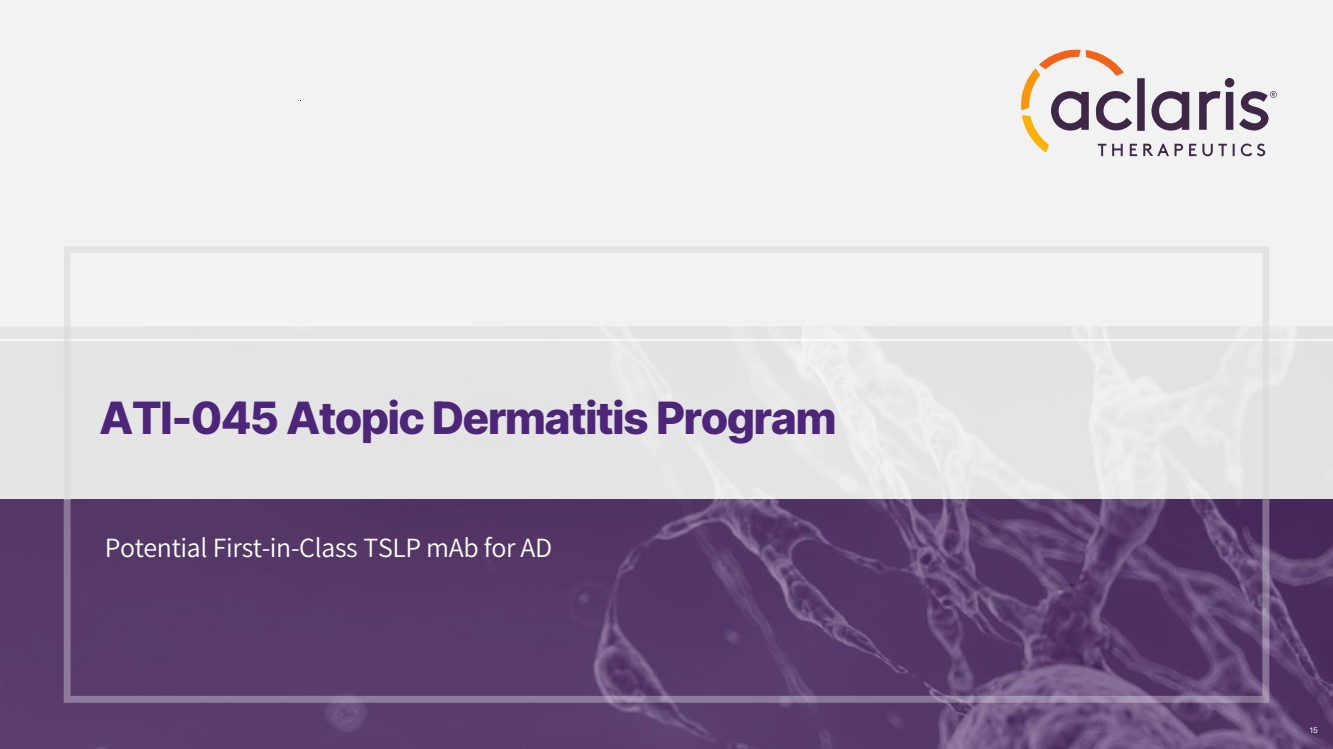 aclaris®
THERAPEUTICS

ATI-045 Atopic Dermatitis Program

Potential First-in-Class TSLP mAb for AD

15